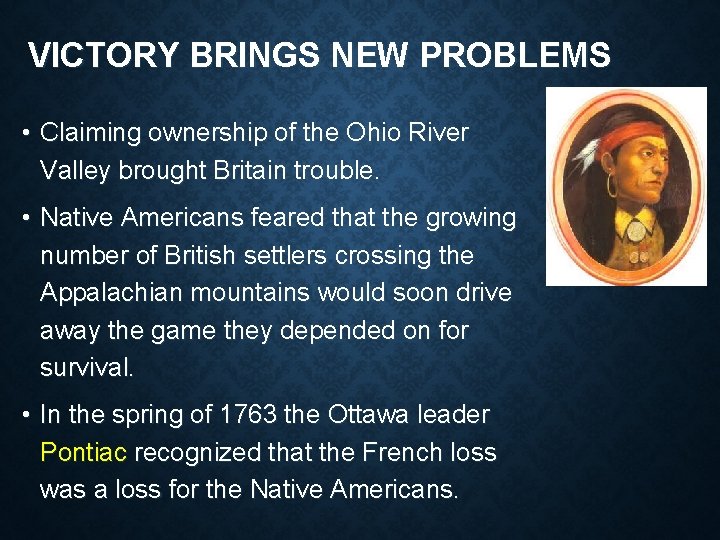 VICTORY BRINGS NEW PROBLEMS

• Claiming ownership of the Ohio River Valley brought Britain trouble.

• Native Americans feared that the growing number of British settlers crossing the Appalachian mountains would soon drive away the game they depended on for survival.

• In the spring of 1763 the Ottawa leader Pontiac recognized that the French loss was a loss for the Native Americans.